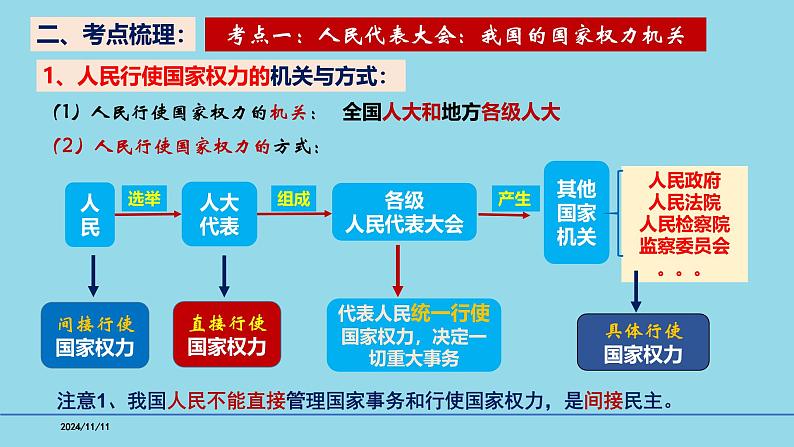 二、考点梳理：

考点一：人民代表大会：我国的国家权力机关

1、人民行使国家权力的机关与方式：

（1）人民行使国家权力的机关： 全国人大和地方各级人大

（2）人民行使国家权力的方式：

人民

选举

人大代表

组成

各级人民代表大会

产生

其他国家机关

人民政府
人民法院
人民检察院
监察委员会
。。。

间接行使
国家权力

直接行使
国家权力

代表人民统一行使国家权力，决定一切重大事务

具体行使
国家权力

注意1、我国人民不能直接管理国家事务和行使国家权力，是间接民主。

2024/11/11